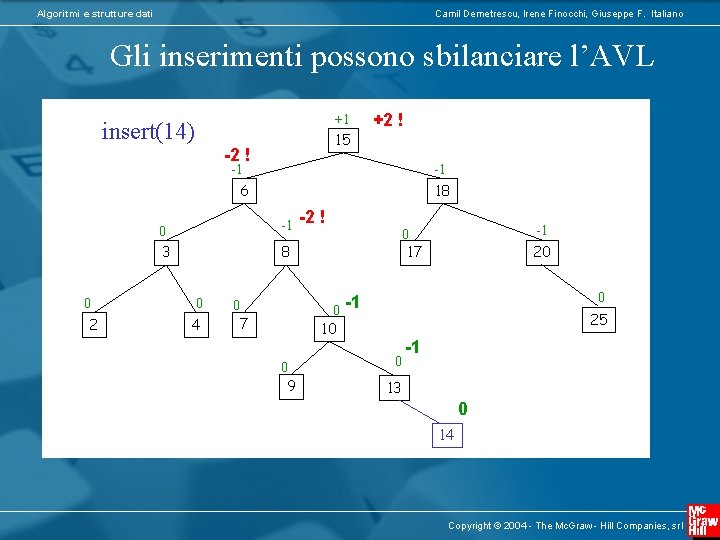 Algoritmi e strutture dati

Camil Demetrescu, Irene Finocchi, Giuseppe F. Italiano

Gli inserimenti possono sbilanciare l'AVL

insert(14)

+1 +2 !
15

-2 !
-1
6

-1
18

0
3

-1 -2 !
8

0
17

-1
20

0
2

0
4

0
7

0 -1
10

0
25

0
9

0 -1
13

0
14

Copyright © 2004 - The McGraw - Hill Companies, srl

Mc Graw Hill